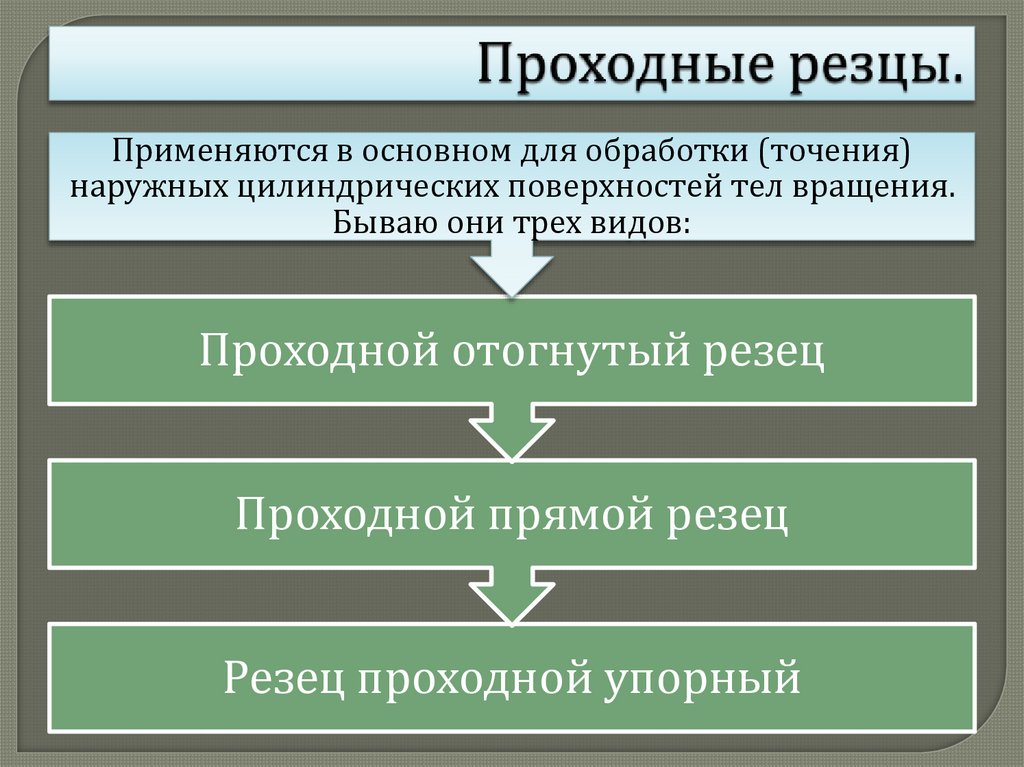 Проходные резцы.

Применяются в основном для обработки (точения) наружных цилиндрических поверхностей тел вращения. Бываю они трех видов:

Проходной отогнутый резец

Проходной прямой резец

Резец проходной упорный